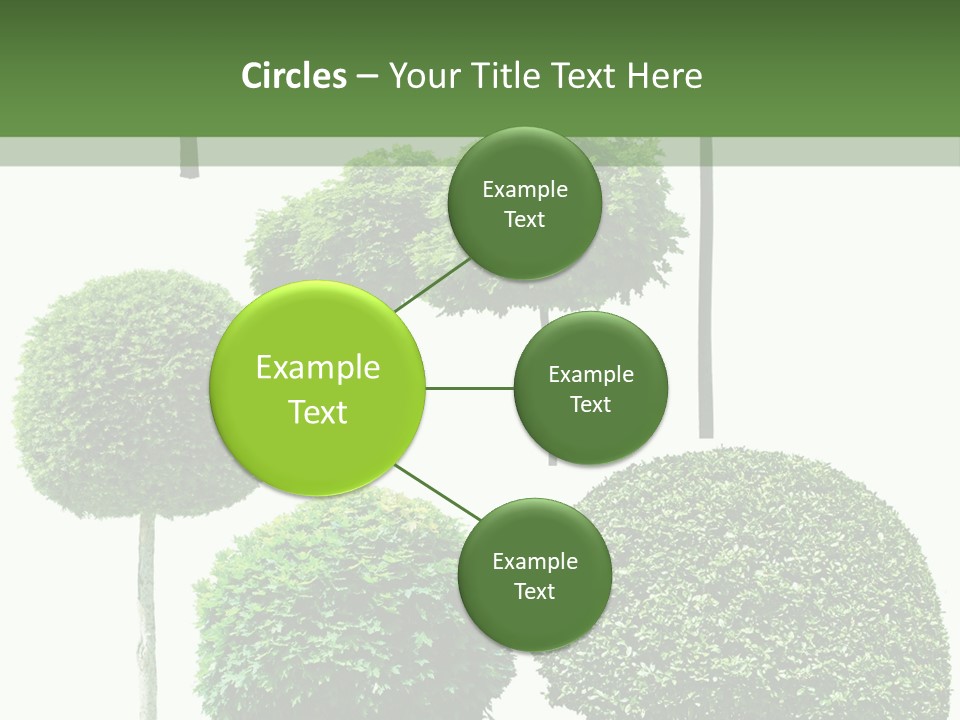 Circles – Your Title Text Here

Example Text

Example Text

Example Text

Example Text